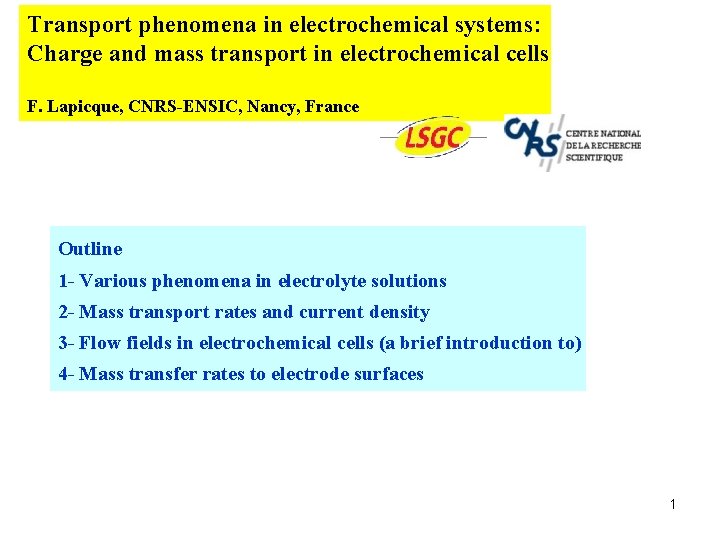 Transport phenomena in electrochemical systems:
Charge and mass transport in electrochemical cells

F. Lapicque, CNRS-ENSIC, Nancy, France

LSGC

CNRS CENTRE NATIONAL DE LA RECHERCHE SCIENTIFIQUE

Outline

1- Various phenomena in electrolyte solutions

2- Mass transport rates and current density

3- Flow fields in electrochemical cells (a brief introduction to)

4- Mass transfer rates to electrode surfaces

1